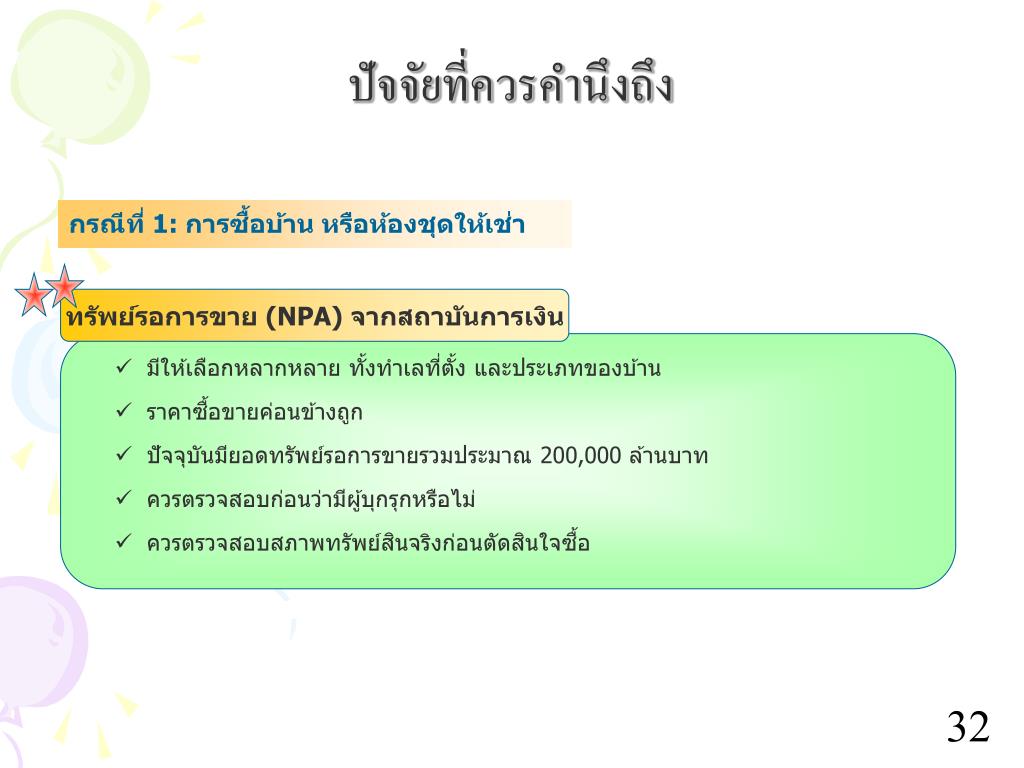 ปัจจัยที่ควรคำนึงถึง

กรณีที่ 1: การซื้อบ้าน หรือห้องชุดให้เช่า

ทรัพย์รอการขาย (NPA) จากสถาบันการเงิน

✓ มีให้เลือกหลากหลาย ทั้งทำเลที่ตั้ง และประเภทของบ้าน

✓ ราคาซื้อขายค่อนข้างถูก

✓ ปัจจุบันมียอดทรัพย์รอการขายรวมประมาณ 200,000 ล้านบาท

✓ ควรตรวจสอบก่อนว่ามีผู้บุกรุกหรือไม่

✓ ควรตรวจสอบสภาพทรัพย์สินจริงก่อนตัดสินใจซื้อ

32